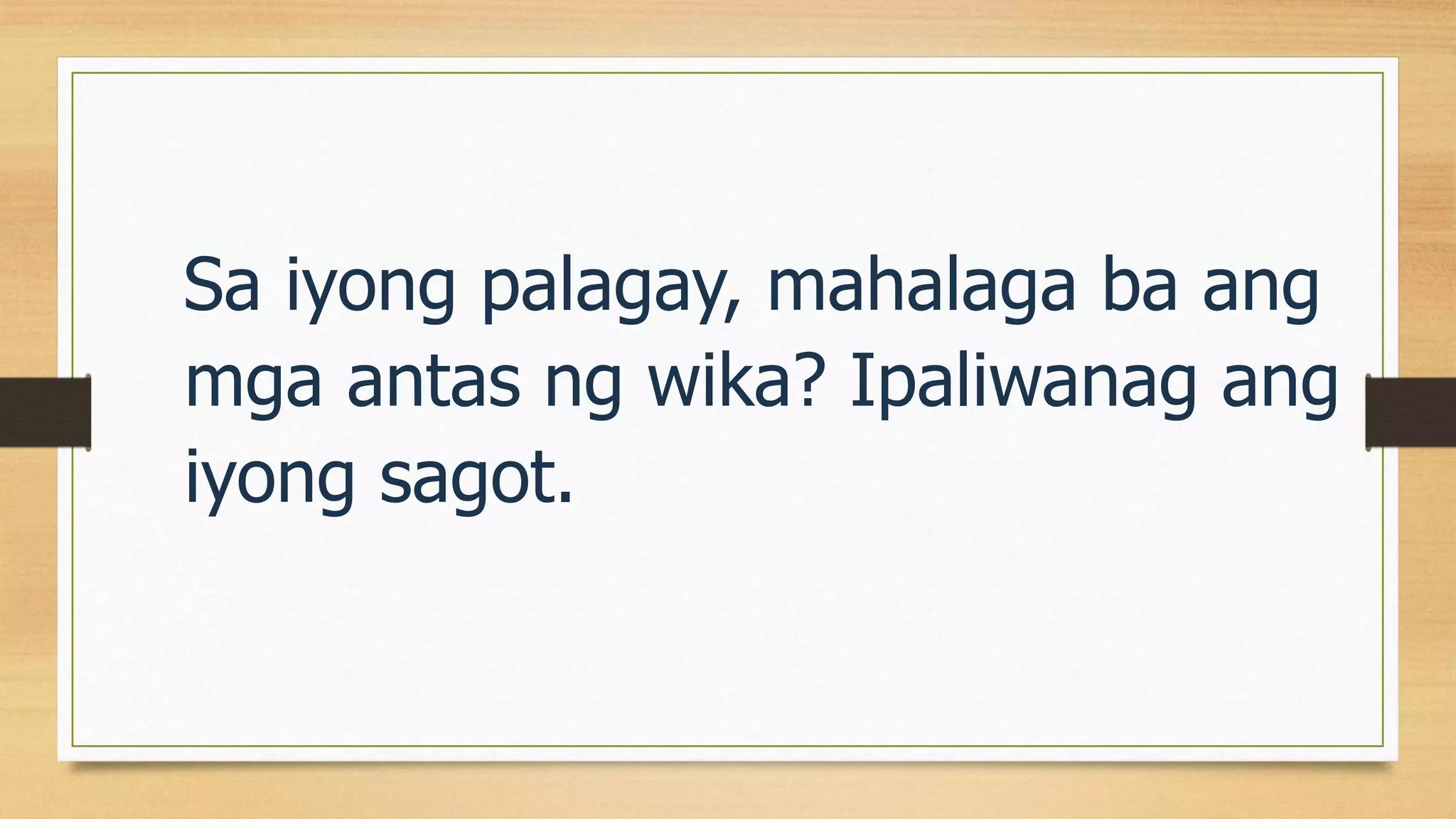 Sa iyong palagay, mahalaga ba ang mga antas ng wika? Ipaliwanag ang iyong sagot.